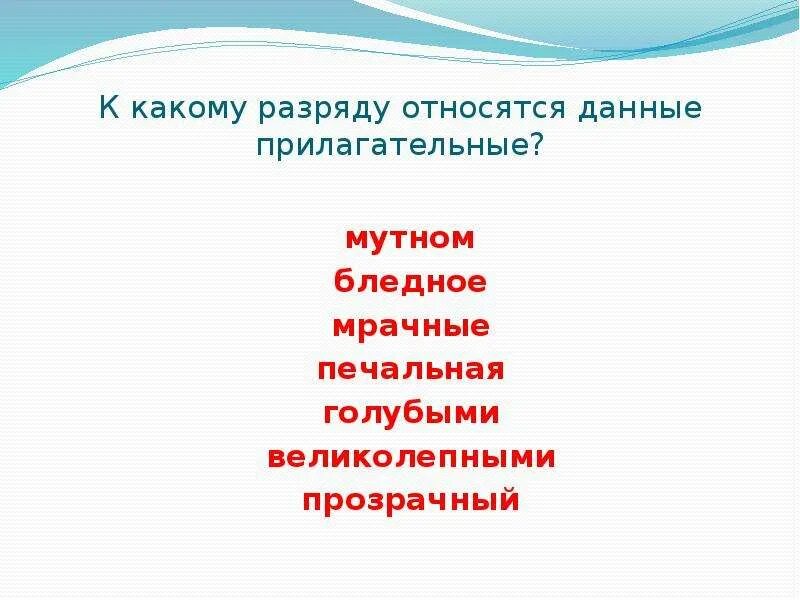 К какому разряду относятся данные прилагательные?

мутном
бледное
мрачные
печальная
голубыми
великолепными
прозрачный